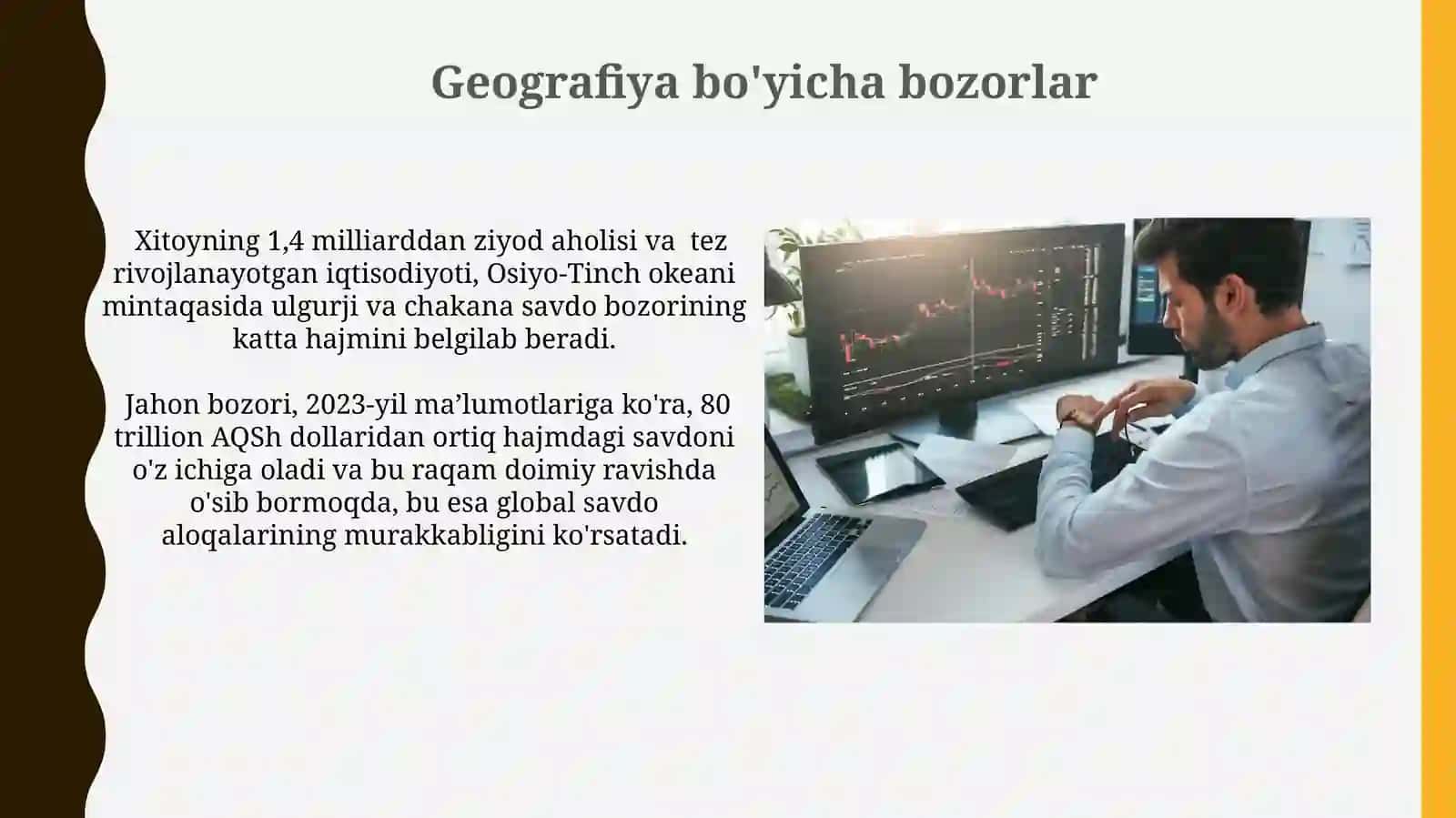 Geografiya bo'yicha bozorlar

Xitoyning 1,4 milliarddan ziyod aholisi va tez rivojlanayotgan iqtisodiyoti, Osiyo-Tinch okeani mintaqasida ulgurji va chakana savdo bozorining katta hajmini belgilab beradi.

Jahon bozori, 2023-yil ma’lumotlariga ko'ra, 80 trillion AQSh dollaridan ortiq hajmdagi savdoni o'z ichiga oladi va bu raqam doimiy ravishda o'sib bormoqda, bu esa global savdo aloqalarining murakkabligini ko'rsatadi.